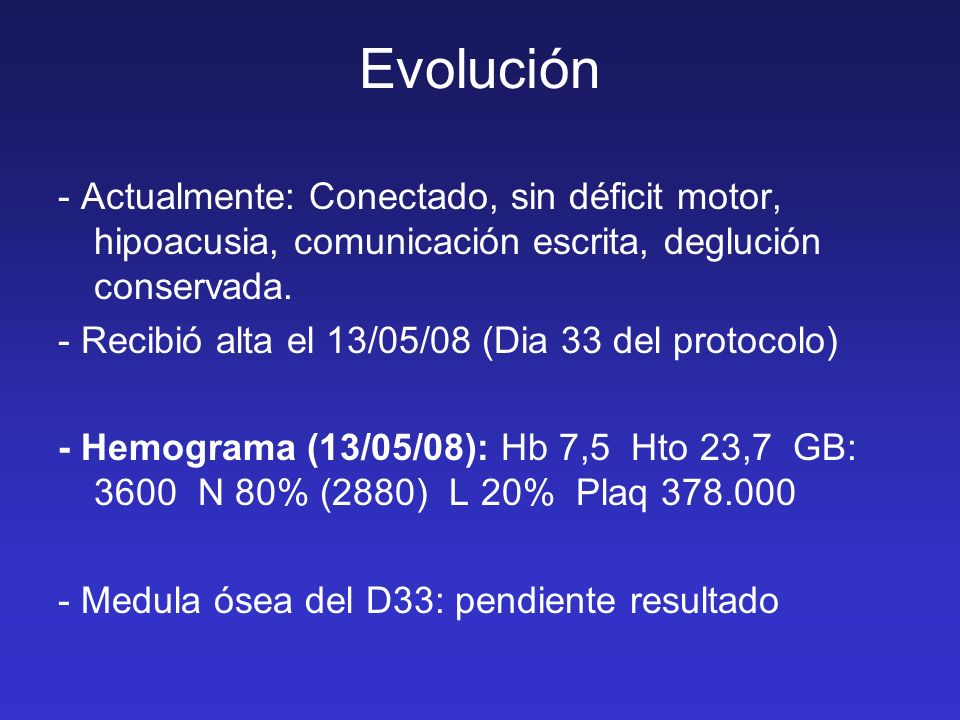 Evolución

- Actualmente: Conectado, sin déficit motor, hipoacusia, comunicación escrita, deglución conservada.

- Recibió alta el 13/05/08 (Dia 33 del protocolo)

- Hemograma (13/05/08): Hb 7,5 Hto 23,7 GB: 3600 N 80% (2880) L 20% Plaq 378.000

- Medula ósea del D33: pendiente resultado